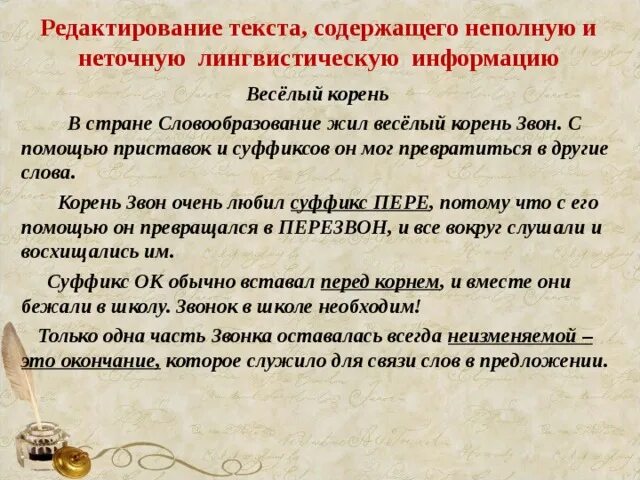 Редактирование текста, содержащего неполную и неточную лингвистическую информацию

Весёлый корень

В стране Словообразование жил весёлый корень Звон. С помощью приставок и суффиксов он мог превратиться в другие слова.

Корень Звон очень любил суффикс ПЕРЕ, потому что с его помощью он превращался в ПЕРЕЗВОН, и все вокруг слушали и восхищались им.

Суффикс ОК обычно вставал перед корнем, и вместе они бежали в школу. Звонок в школе необходим!

Только одна часть Звонка оставалась всегда неизменяемой – это окончание, которое служило для связи слов в предложении.